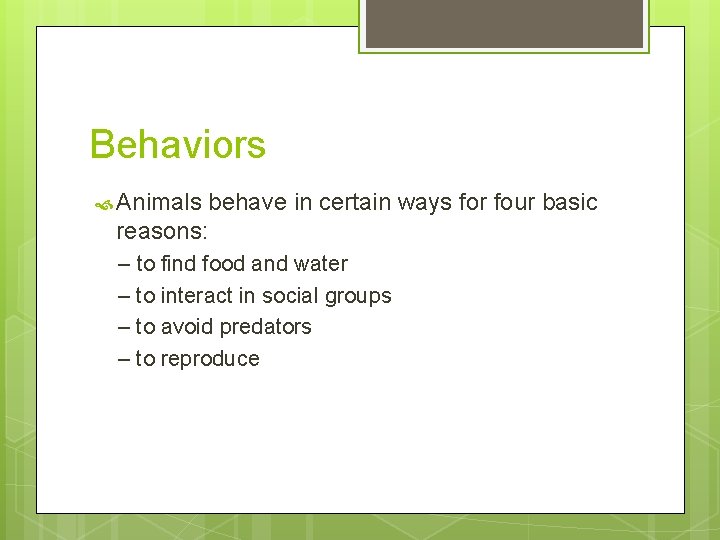 Behaviors

Animals behave in certain ways for four basic reasons:

– to find food and water
– to interact in social groups
– to avoid predators
– to reproduce